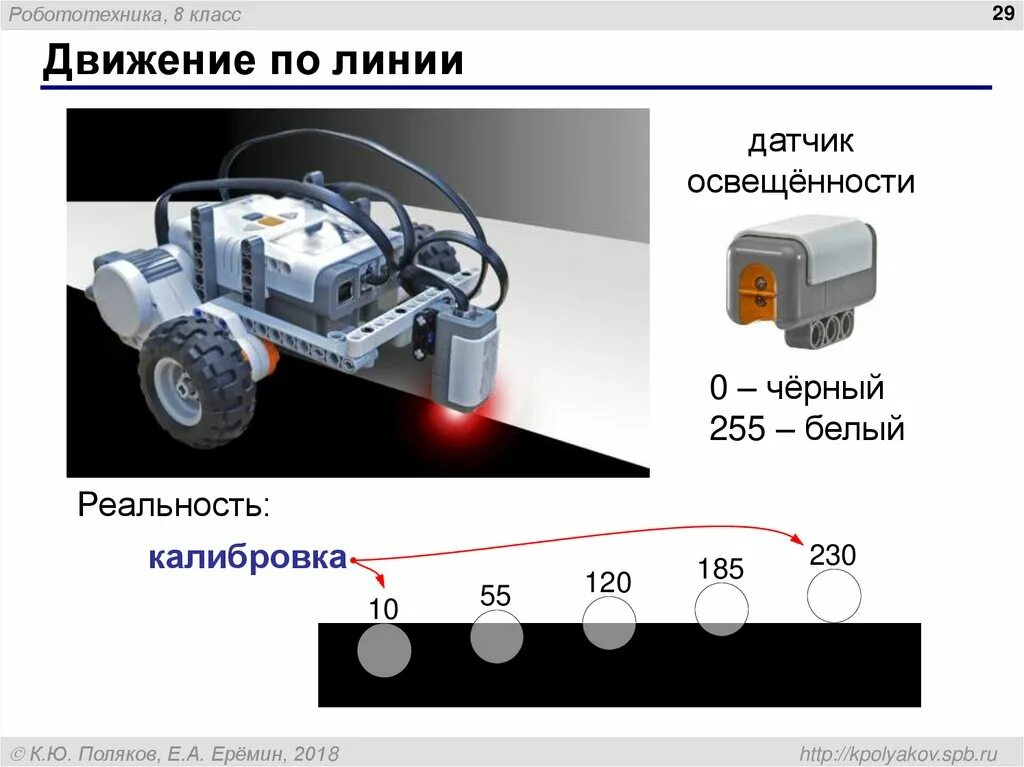 Робототехника, 8 класс

29

Движение по линии

датчик освещённости

0 – чёрный
255 – белый

Реальность:

калибровка

10

55

120

185

230

© К.Ю. Поляков, Е.А. Ерёмин, 2018

http://kpolyakov.spb.ru